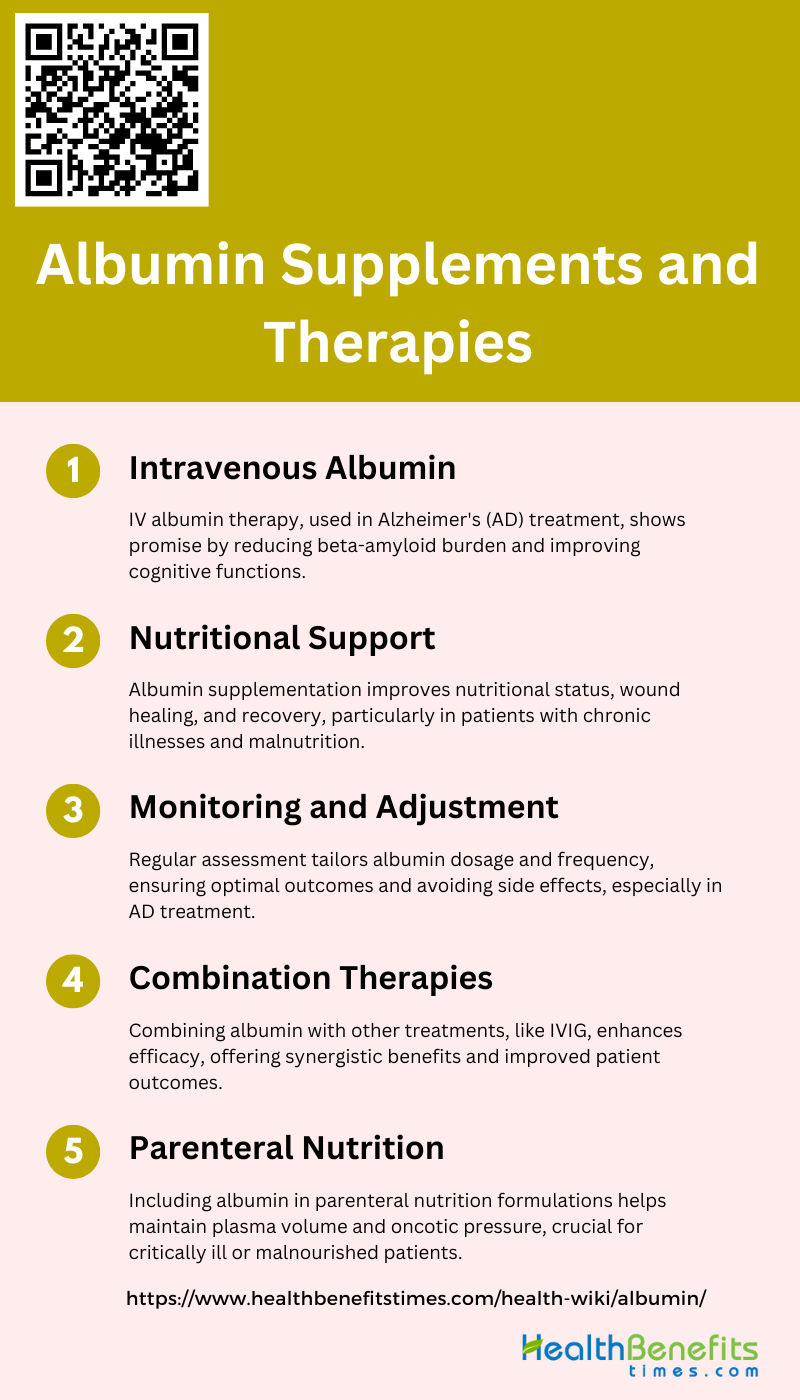 Albumin Supplements and Therapies

1 Intravenous Albumin

IV albumin therapy, used in Alzheimer's (AD) treatment, shows promise by reducing beta-amyloid burden and improving cognitive functions.

2 Nutritional Support

Albumin supplementation improves nutritional status, wound healing, and recovery, particularly in patients with chronic illnesses and malnutrition.

3 Monitoring and Adjustment

Regular assessment tailors albumin dosage and frequency, ensuring optimal outcomes and avoiding side effects, especially in AD treatment.

4 Combination Therapies

Combining albumin with other treatments, like IVIG, enhances efficacy, offering synergistic benefits and improved patient outcomes.

5 Parenteral Nutrition

Including albumin in parenteral nutrition formulations helps maintain plasma volume and oncotic pressure, crucial for critically ill or malnourished patients.

https://www.healthbenefitstimes.com/health-wiki/albumin/

HealthBenefits times.com